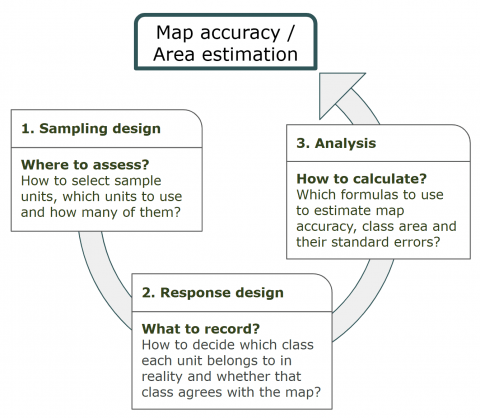 Map accuracy / Area estimation

1. Sampling design

Where to assess?
How to select sample units, which units to use and how many of them?

2. Response design

What to record?
How to decide which class each unit belongs to in reality and whether that class agrees with the map?

3. Analysis

How to calculate?
Which formulas to use to estimate map accuracy, class area and their standard errors?